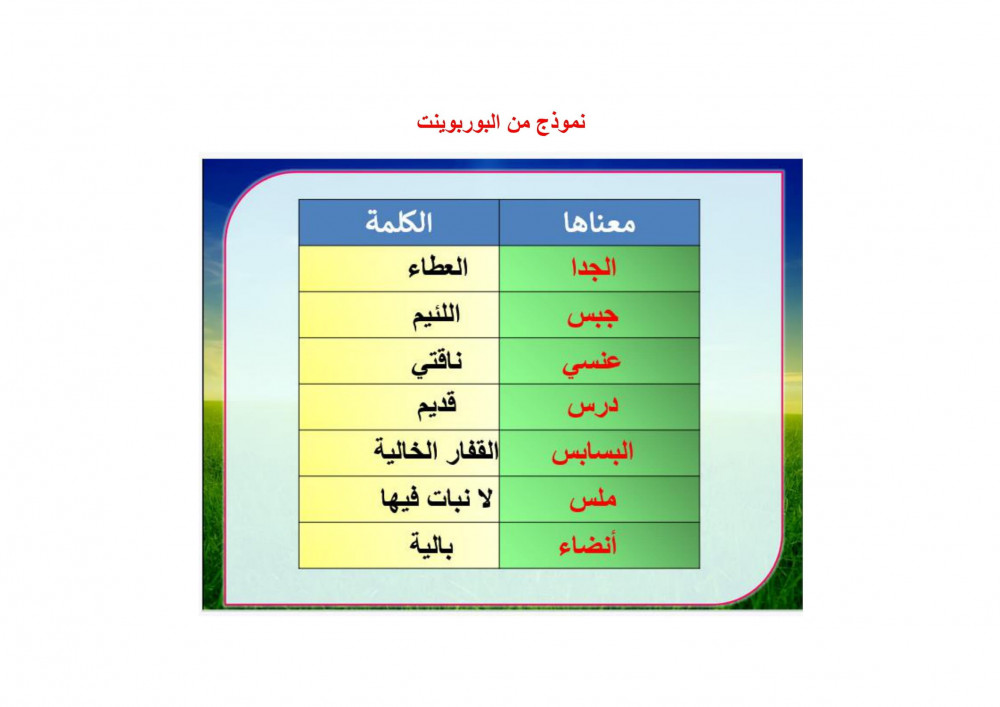 نموذج من البوربوينت

| معناها | الكلمة |
|---|---|
| الجدا | العطاء |
| جبس | اللئيم |
| عنسي | ناقتي |
| درس | قديم |
| البسابس | القفار الخالية |
| ملس | لا نبات فيها |
| أنضاء | بالية |